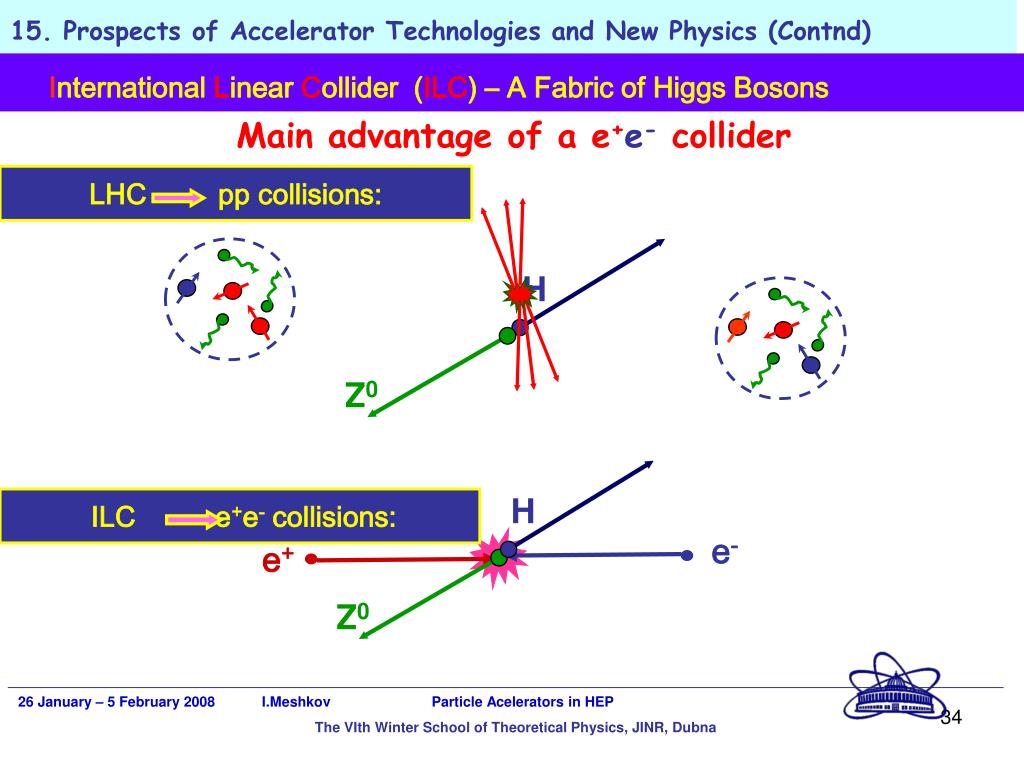 15. Prospects of Accelerator Technologies and New Physics (Contnd)

International Linear Collider (ILC) – A Fabric of Higgs Bosons

Main advantage of a $e^+e^-$ collider

LHC pp collisions:

H

$Z^0$

ILC $e^+e^-$ collisions:

H

$e^+$

$e^-$

$Z^0$

26 January – 5 February 2008 I.Meshkov Particle Acelerators in HEP

The VIth Winter School of Theoretical Physics, JINR, Dubna

34